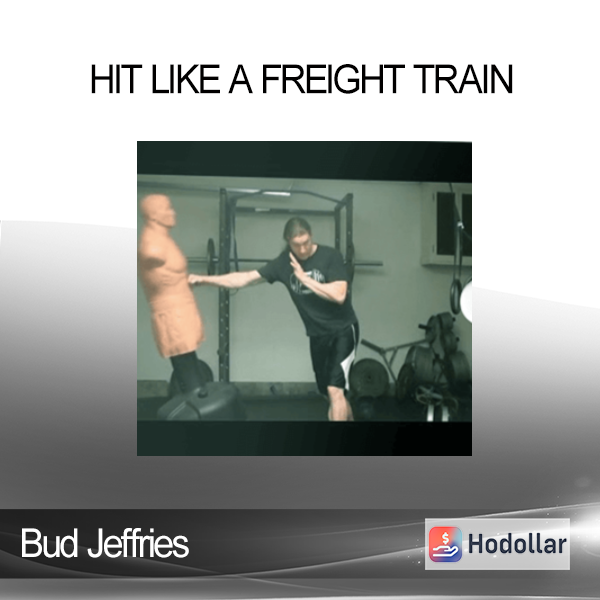 HIT LIKE A FREIGHT TRAIN

Bud Jeffries

Hodollar